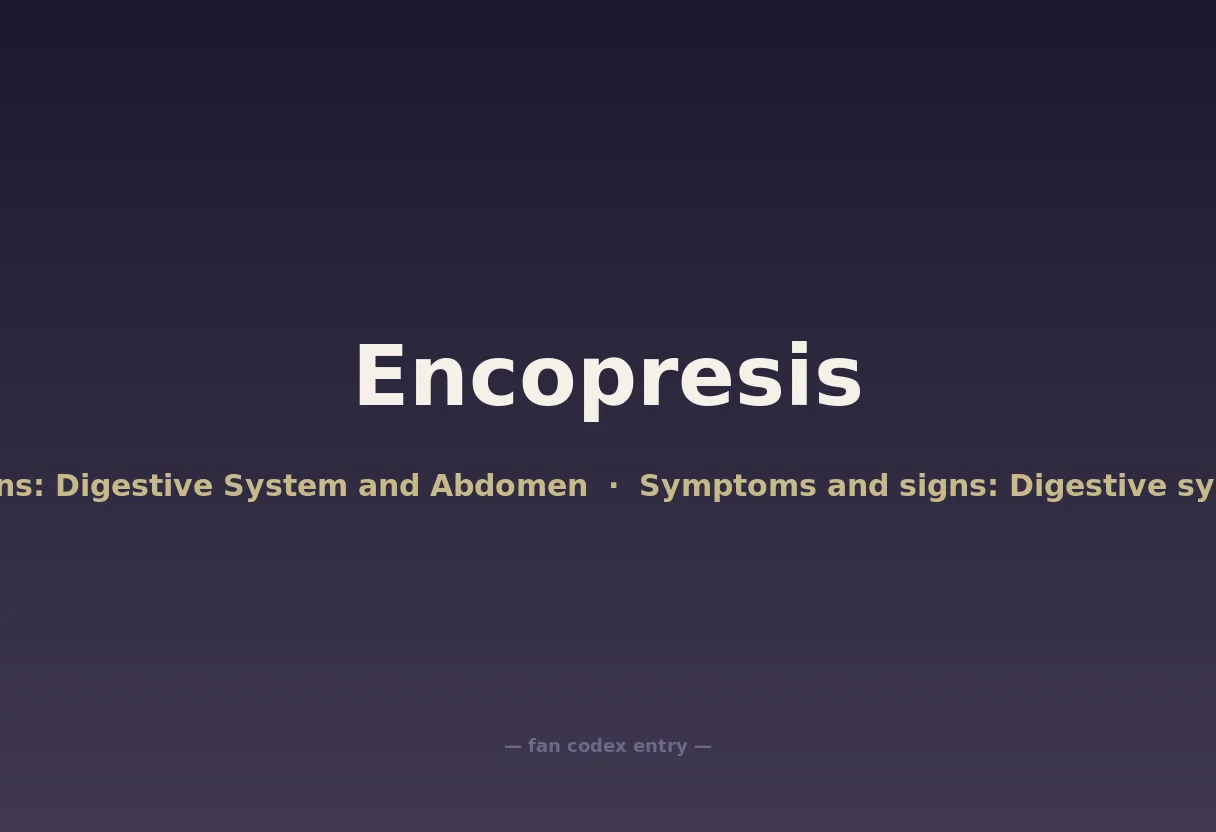 Encopresis

ns: Digestive System and Abdomen · Symptoms and signs: Digestive sy

— fan codex entry —